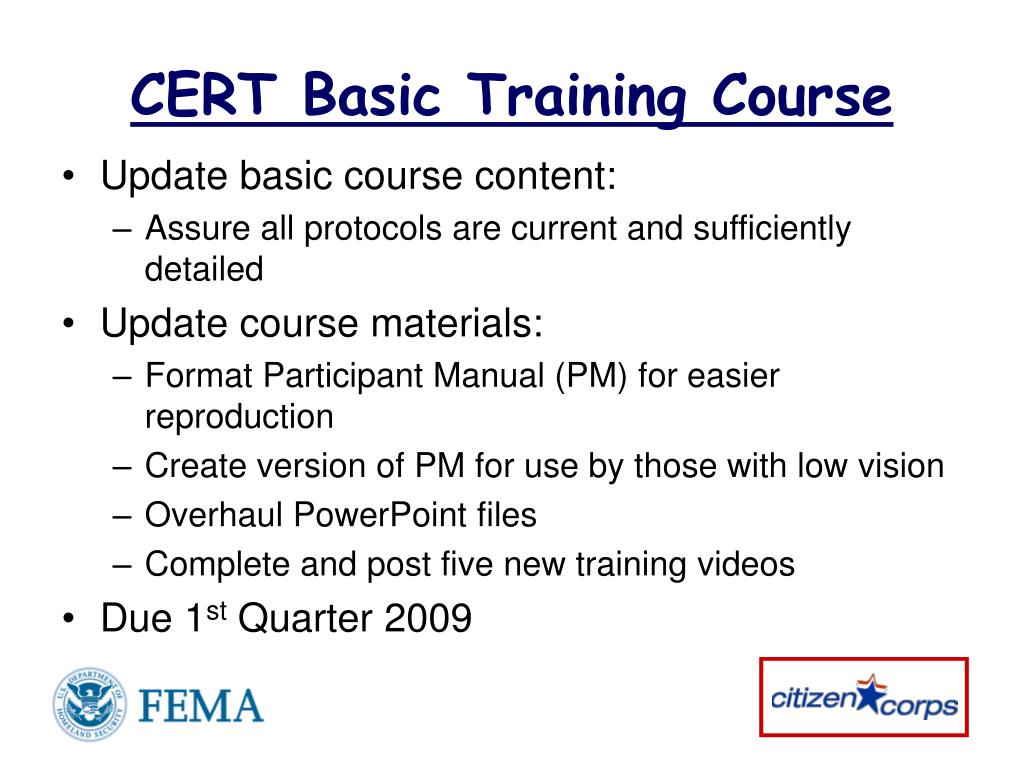 CERT Basic Training Course

• Update basic course content:
– Assure all protocols are current and sufficiently detailed
• Update course materials:
– Format Participant Manual (PM) for easier reproduction
– Create version of PM for use by those with low vision
– Overhaul PowerPoint files
– Complete and post five new training videos
• Due 1$^{st}$ Quarter 2009

U.S. DEPARTMENT OF HOMELAND SECURITY FEMA

citizen corps